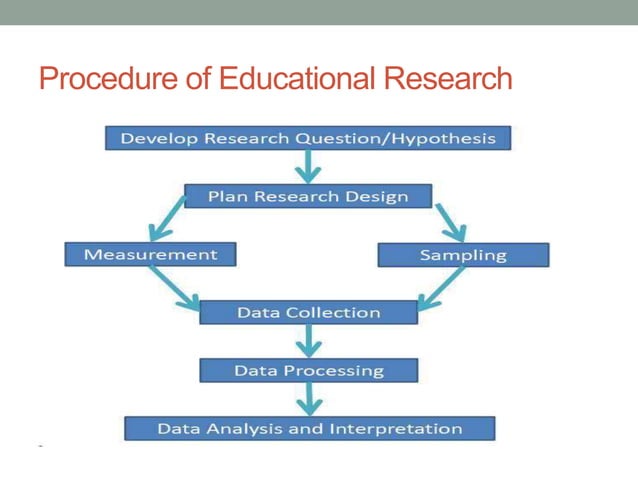 Procedure of Educational Research

Develop Research Question/Hypothesis

Plan Research Design

Measurement

Sampling

Data Collection

Data Processing

Data Analysis and Interpretation